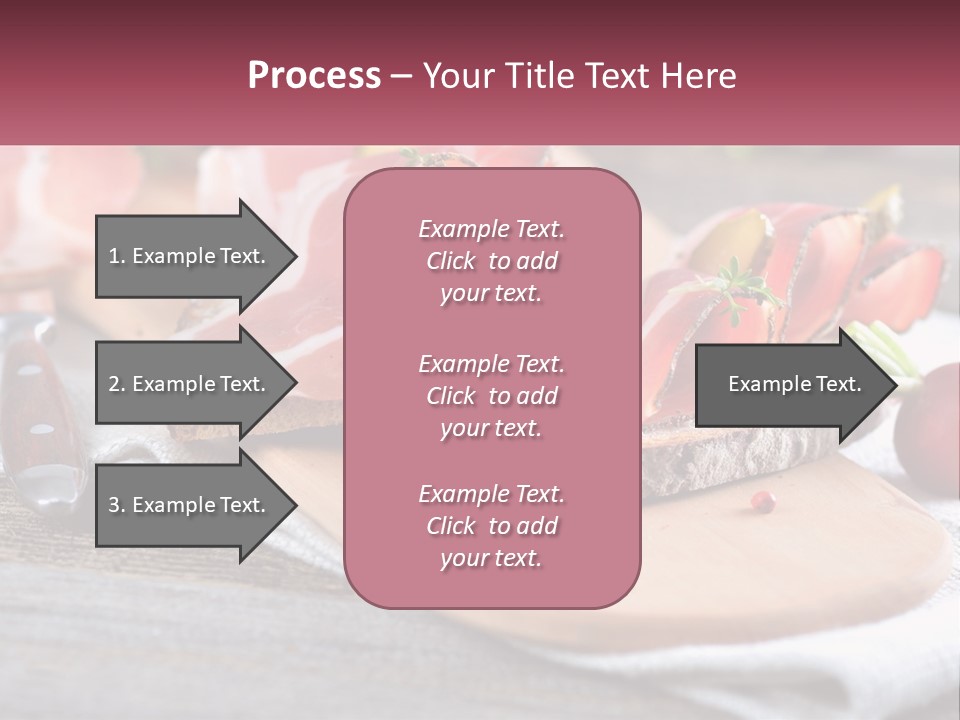 Process – Your Title Text Here

1. Example Text.

2. Example Text.

3. Example Text.

Example Text. Click to add your text.

Example Text. Click to add your text.

Example Text. Click to add your text.

Example Text.